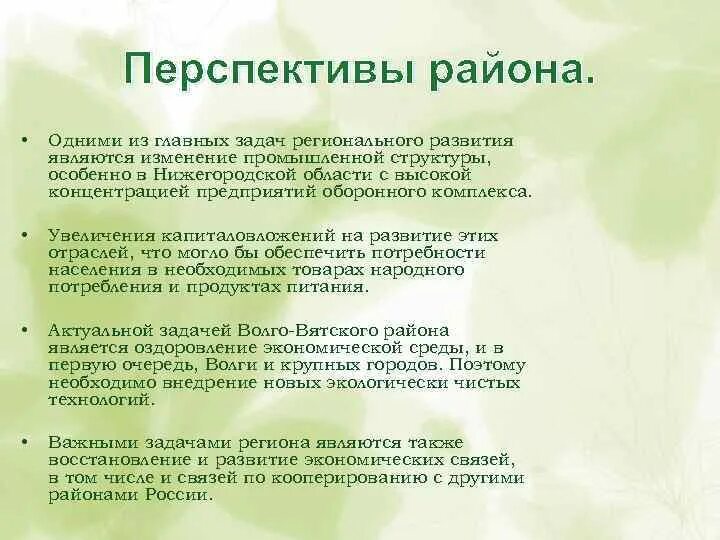 Перспективы района.

• Одними из главных задач регионального развития являются изменение промышленной структуры, особенно в Нижегородской области с высокой концентрацией предприятий оборонного комплекса.

• Увеличения капиталовложений на развитие этих отраслей, что могло бы обеспечить потребности населения в необходимых товарах народного потребления и продуктах питания.

• Актуальной задачей Волго-Вятского района является оздоровление экономической среды, и в первую очередь, Волги и крупных городов. Поэтому необходимо внедрение новых экологически чистых технологий.

• Важными задачами региона являются также восстановление и развитие экономических связей, в том числе и связей по кооперированию с другими районами России.